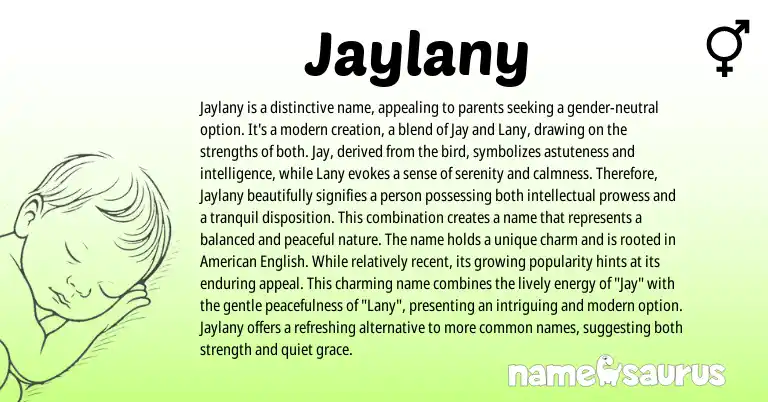 Jaylany

Jaylany is a distinctive name, appealing to parents seeking a gender-neutral option. It's a modern creation, a blend of Jay and Lany, drawing on the strengths of both. Jay, derived from the bird, symbolizes astuteness and intelligence, while Lany evokes a sense of serenity and calmness. Therefore, Jaylany beautifully signifies a person possessing both intellectual prowess and a tranquil disposition. This combination creates a name that represents a balanced and peaceful nature. The name holds a unique charm and is rooted in American English. While relatively recent, its growing popularity hints at its enduring appeal. This charming name combines the lively energy of "Jay" with the gentle peacefulness of "Lany", presenting an intriguing and modern option. Jaylany offers a refreshing alternative to more common names, suggesting both strength and quiet grace.

namesaurus